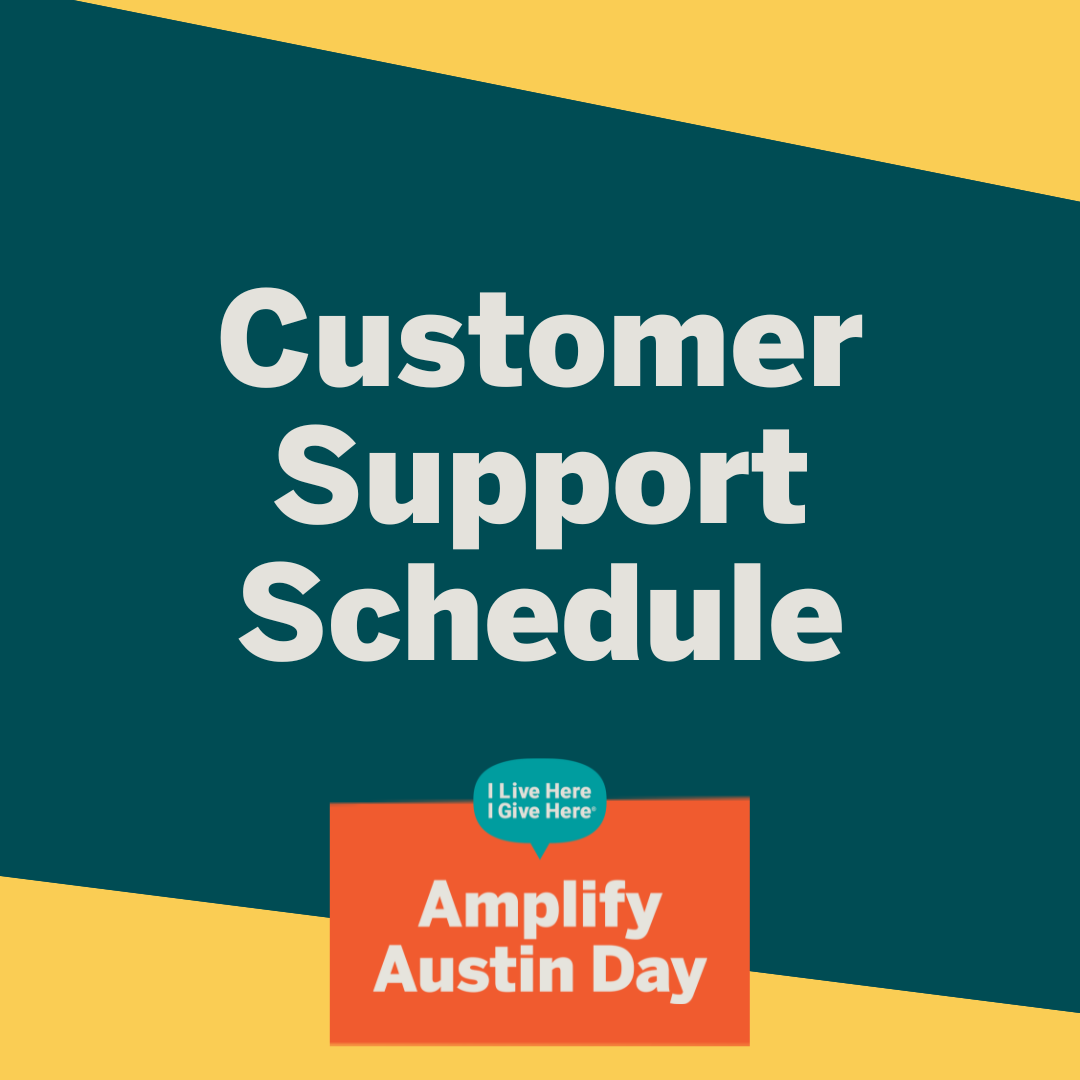 Customer Support Schedule

I Live Here
I Give Here®

Amplify Austin Day